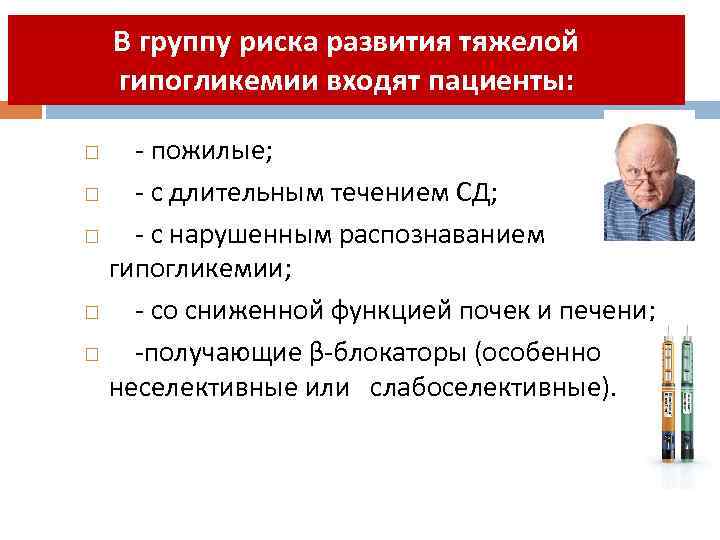 В группу риска развития тяжелой гипогликемии входят пациенты:

- пожилые;

- с длительным течением СД;

- с нарушенным распознаванием гипогликемии;

- со сниженной функцией почек и печени;

-получающие β-блокаторы (особенно неселективные или слабоселективные).